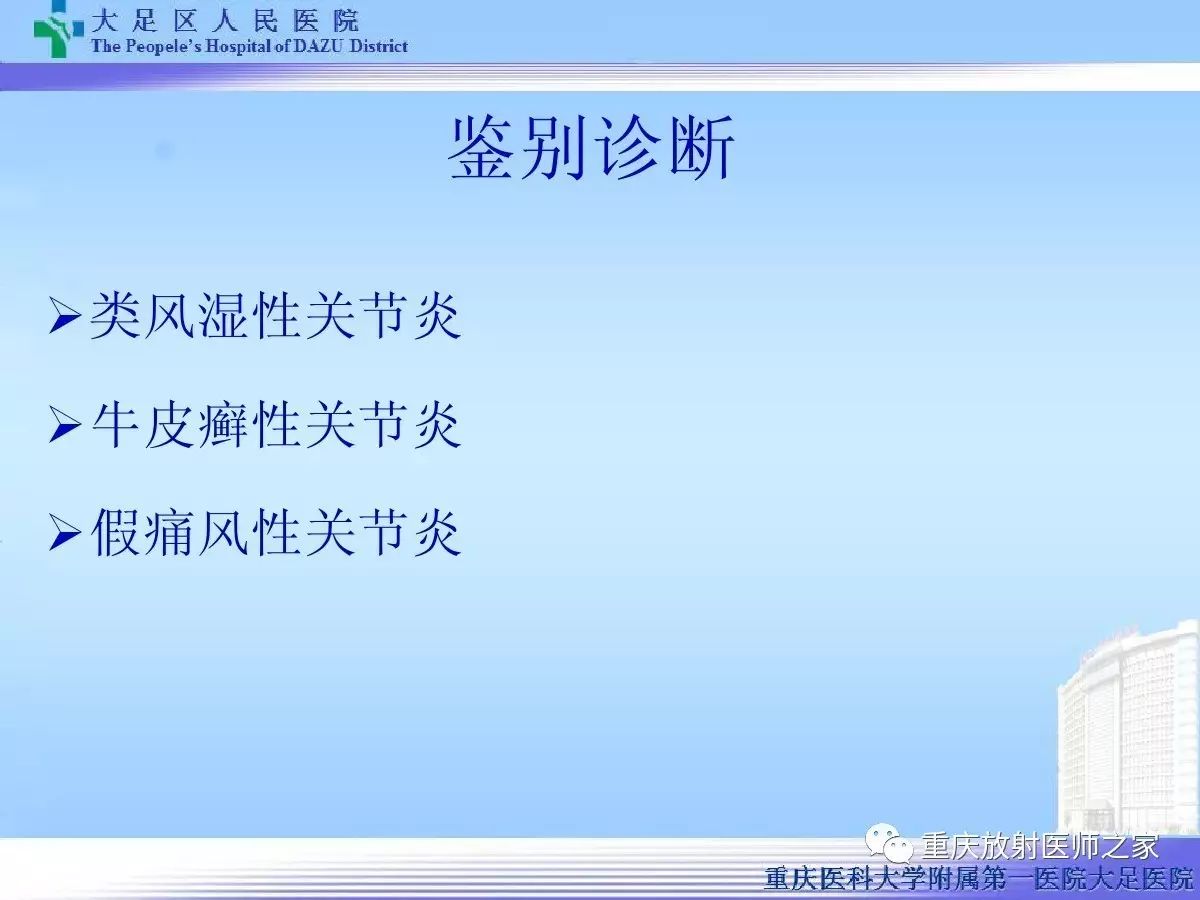 大足区人民医院
The Peopele's Hospital of DAZU District

鉴别诊断

➢类风湿性关节炎

➢牛皮癣性关节炎

➢假痛风性关节炎

重庆放射医师之家

重庆医科大学附属第一医院大足医院